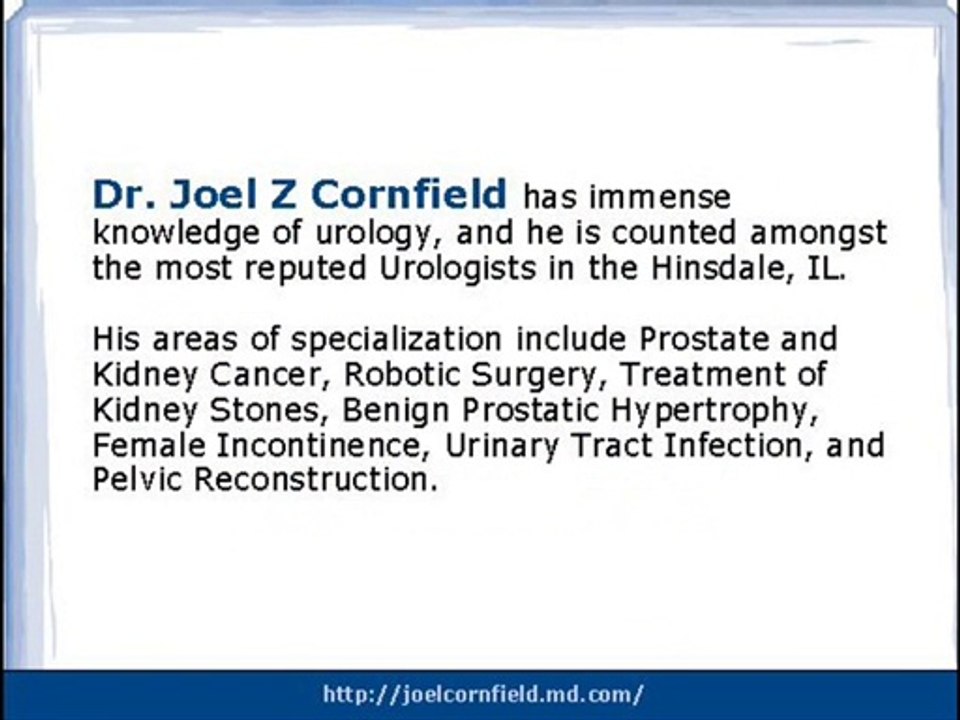 Dr. Joel Z Cornfield has immense knowledge of urology, and he is counted amongst the most reputed Urologists in the Hinsdale, IL.

His areas of specialization include Prostate and Kidney Cancer, Robotic Surgery, Treatment of Kidney Stones, Benign Prostatic Hypertrophy, Female Incontinence, Urinary Tract Infection, and Pelvic Reconstruction.

http://joelcornfield.md.com/